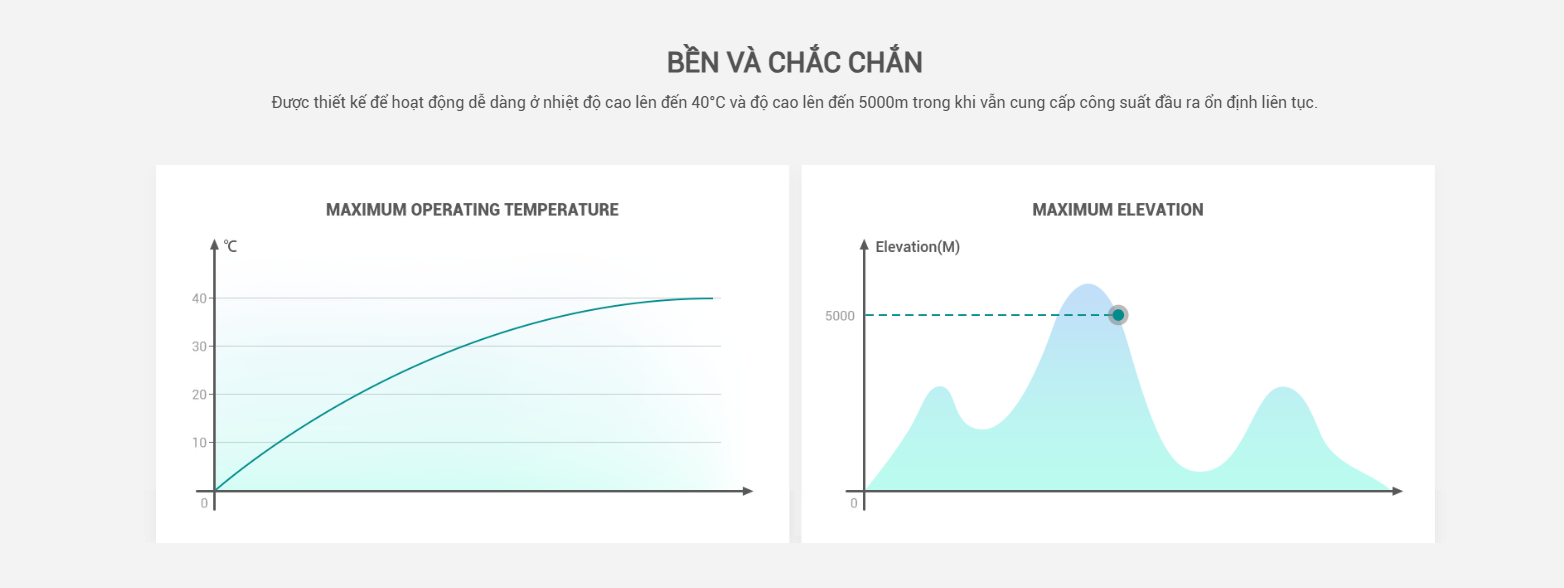 BỀN VÀ CHẮC CHẮN

Được thiết kế để hoạt động dễ dàng ở nhiệt độ cao lên đến 40°C và độ cao lên đến 5000m trong khi vẫn cung cấp công suất đầu ra ổn định liên tục.

MAXIMUM OPERATING TEMPERATURE

℃

40
30
20
10
0

MAXIMUM ELEVATION

Elevation(M)

5000
0